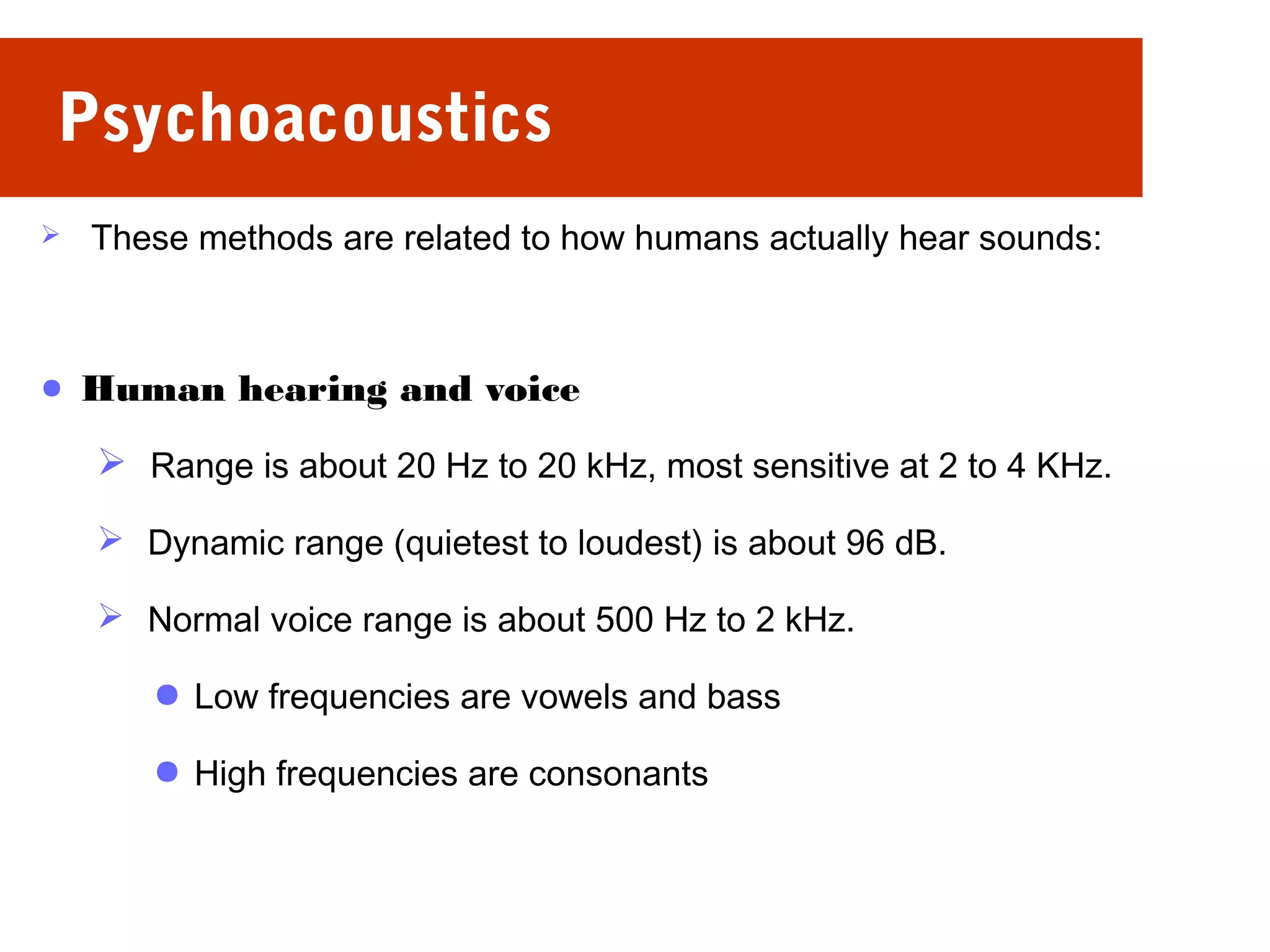 Psychoacoustics

➢ These methods are related to how humans actually hear sounds:

● Human hearing and voice

➢ Range is about 20 Hz to 20 kHz, most sensitive at 2 to 4 KHz.

➢ Dynamic range (quietest to loudest) is about 96 dB.

➢ Normal voice range is about 500 Hz to 2 kHz.

● Low frequencies are vowels and bass

● High frequencies are consonants